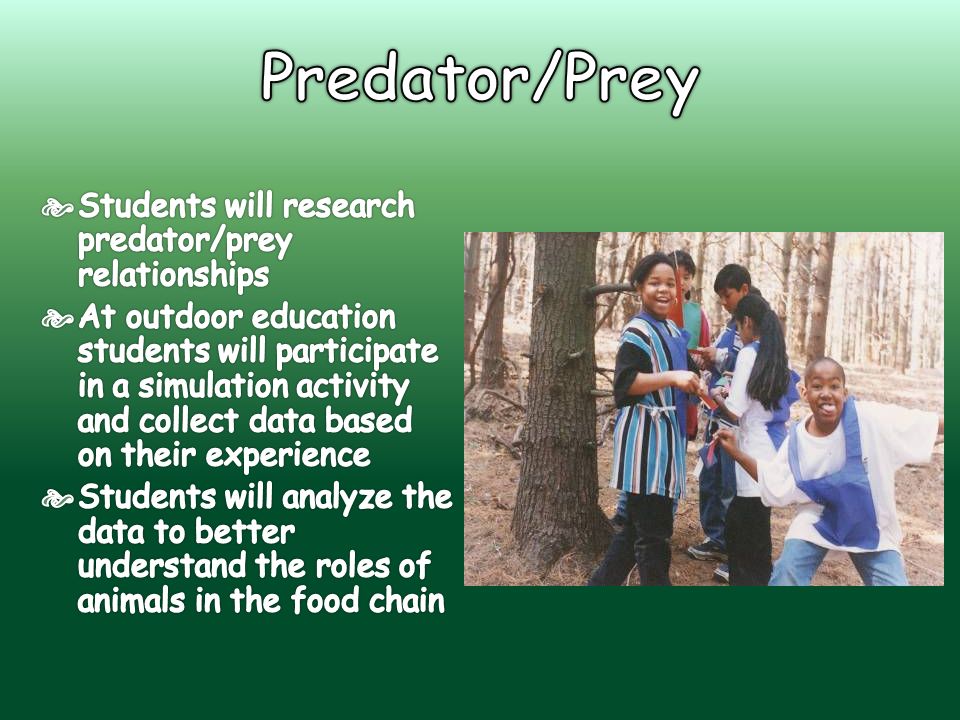 Predator/Prey

Students will research predator/prey relationships

At outdoor education students will participate in a simulation activity and collect data based on their experience

Students will analyze the data to better understand the roles of animals in the food chain